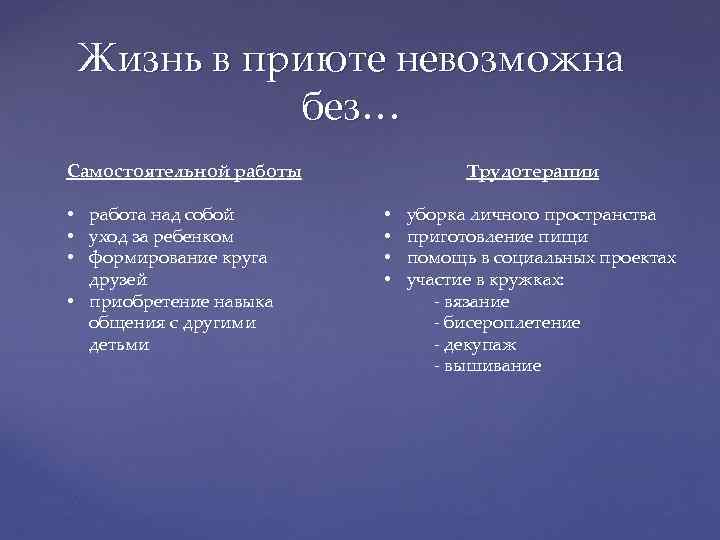 Жизнь в приюте невозможна без…

Самостоятельной работы

• работа над собой
• уход за ребенком
• формирование круга друзей
• приобретение навыка общения с другими детьми

Трудотерапии

• уборка личного пространства
• приготовление пищи
• помощь в социальных проектах
• участие в кружках:
- вязание
- бисероплетение
- декупаж
- вышивание